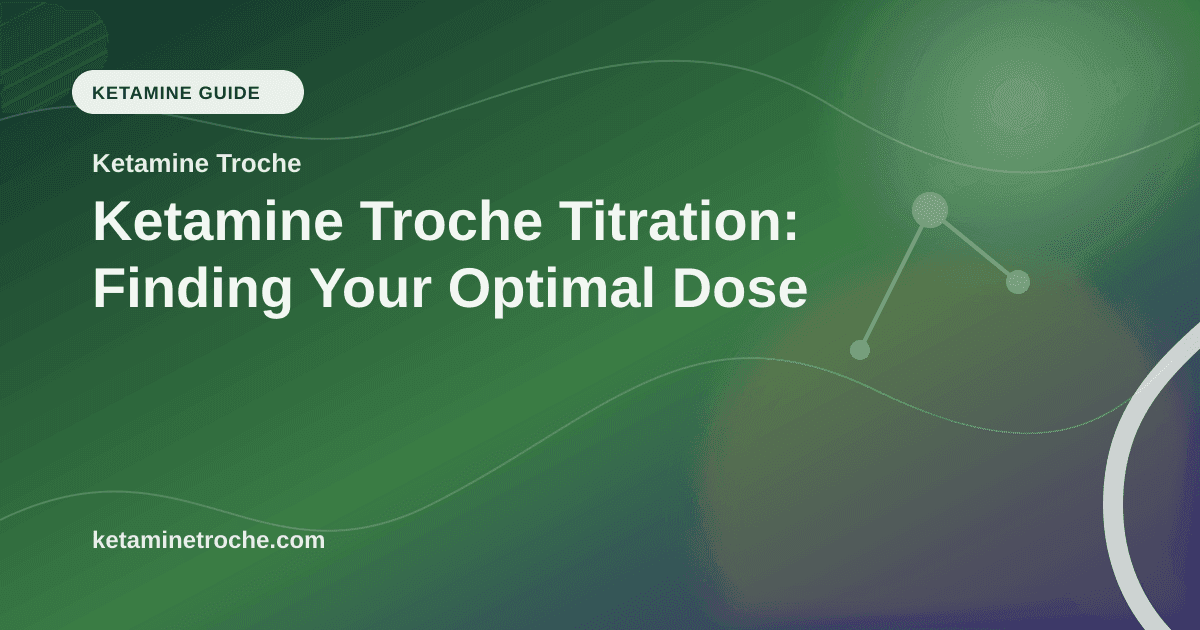 KETAMINE GUIDE

Ketamine Troche

Ketamine Troche Titration: Finding Your Optimal Dose

ketaminetroche.com